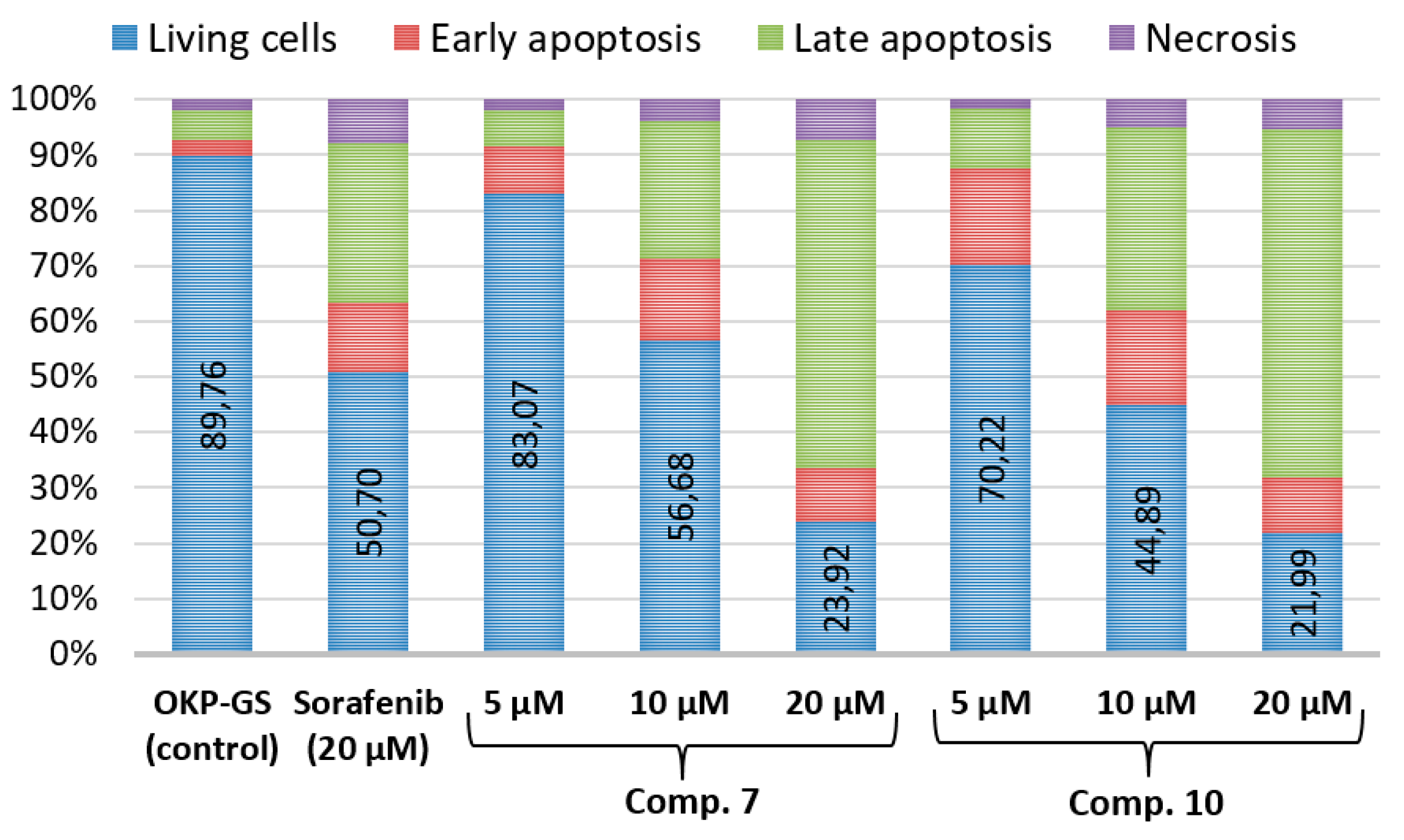 Living cells Early apoptosis Late apoptosis Necrosis

100%
90%
80%
70%
60%
50%
40%
30%
20%
10%
0%

89,76
50,70
83,07
56,68
23,92
70,22
44,89
21,99

OKP-GS (control)
Sorafenib (20 μM)
5 μM
10 μM
20 μM
5 μM
10 μM
20 μM

Comp. 7
Comp. 10